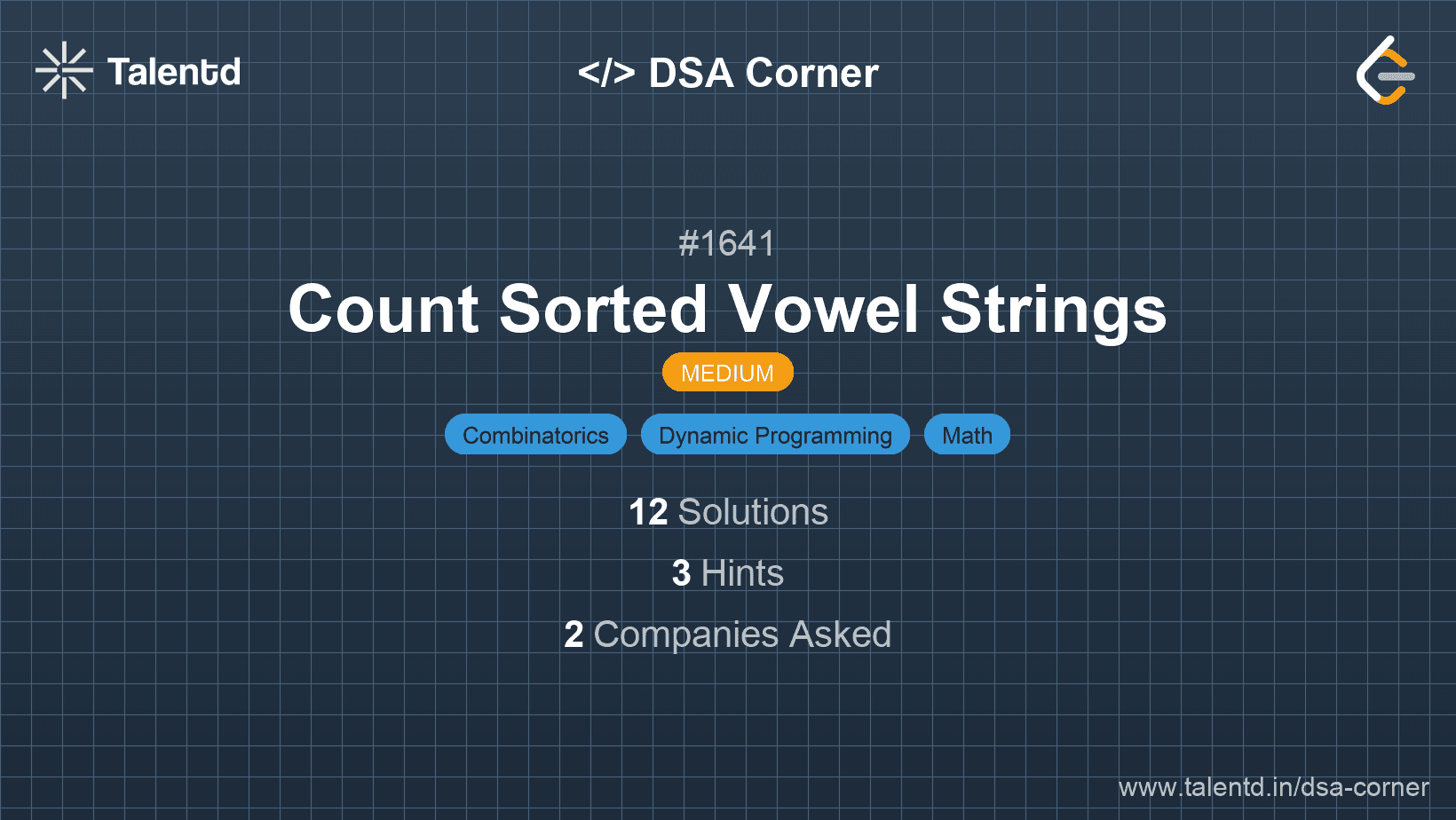 Talentd

</> DSA Corner

#1641

Count Sorted Vowel Strings

MEDIUM

Combinatorics

Dynamic Programming

Math

12 Solutions

3 Hints

2 Companies Asked

www.talentd.in/dsa-corner